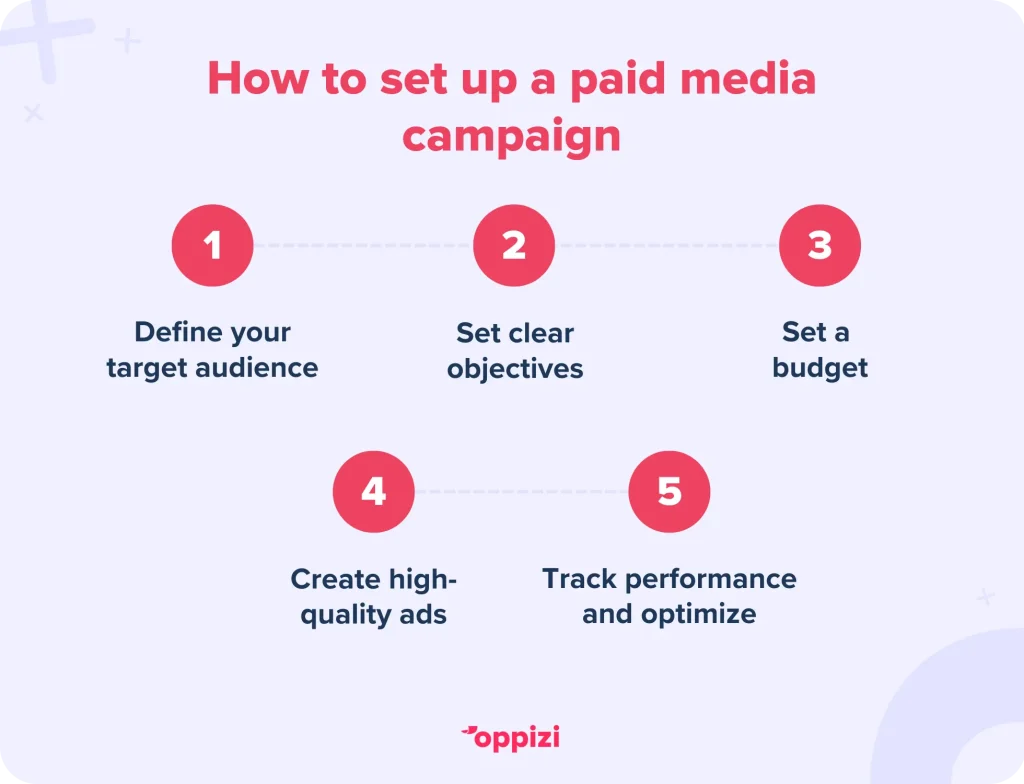 How to set up a paid media campaign

1

Define your target audience

2

Set clear objectives

3

Set a budget

4

Create high-quality ads

5

Track performance and optimize

oppizi